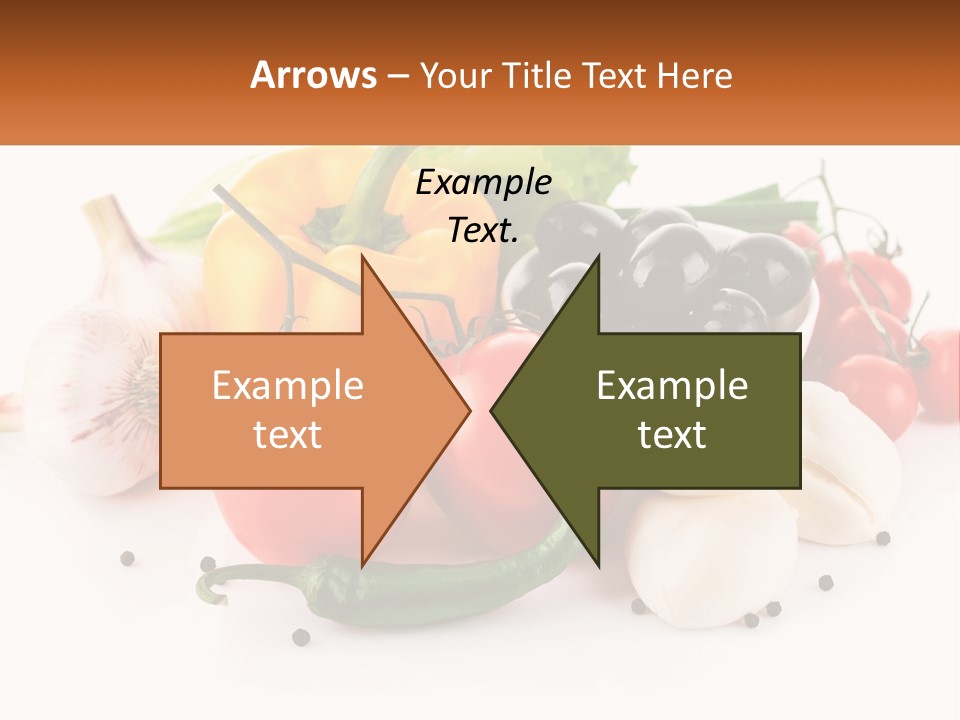 Arrows – Your Title Text Here

Example Text.

Example text

Example text